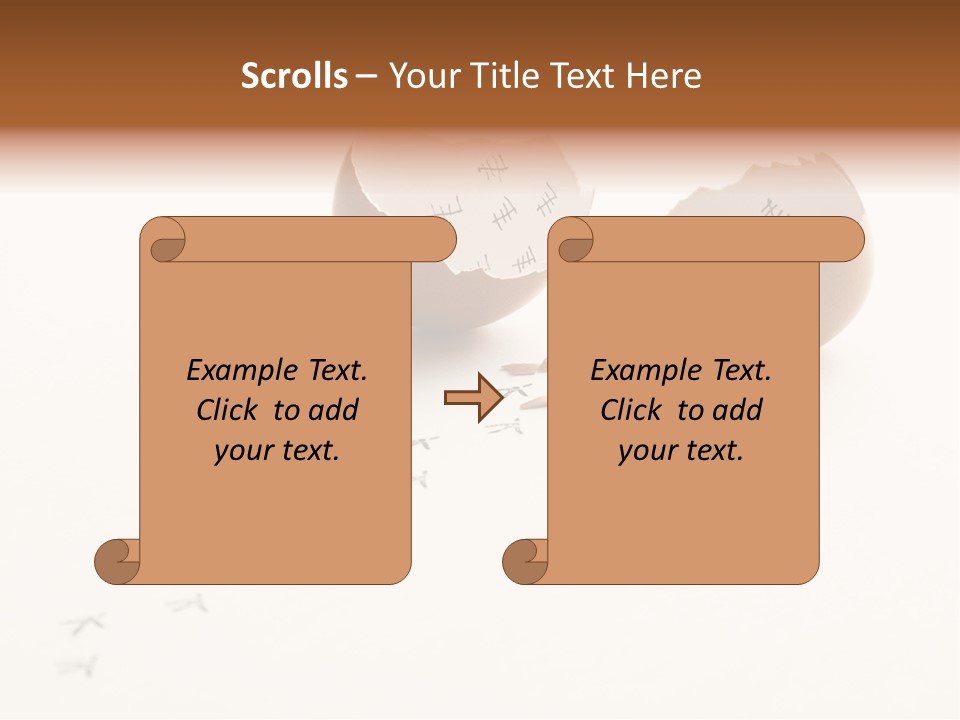 Scrolls – Your Title Text Here

Example Text. Click to add your text.

Example Text. Click to add your text.